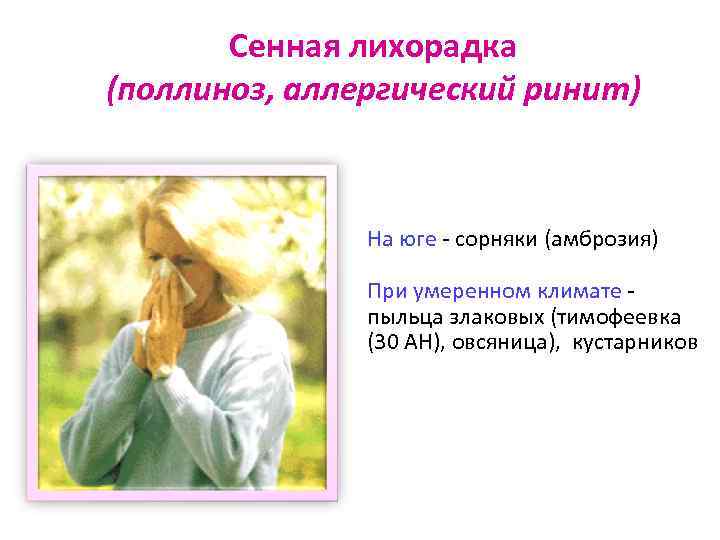 Сенная лихорадка
(поллиноз, аллергический ринит)

На юге - сорняки (амброзия)

При умеренном климате - пыльца злаковых (тимофеевка (30 АН), овсяница), кустарников